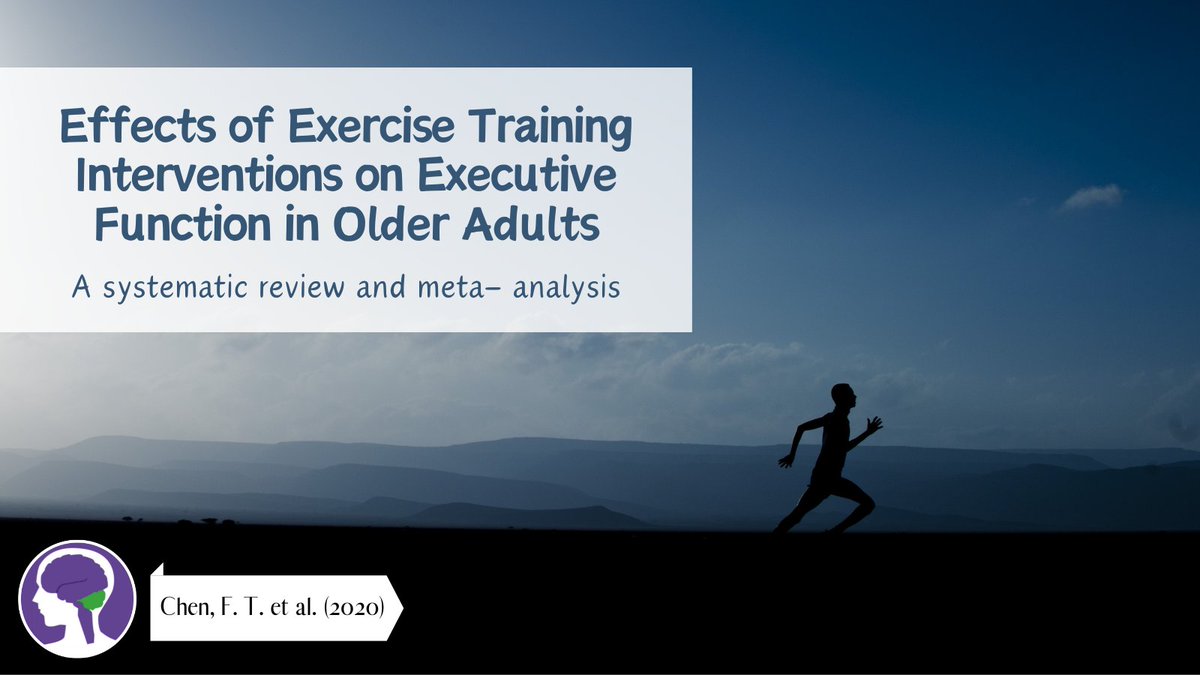 Effects of Exercise Training Interventions on Executive Function in Older Adults

A systematic review and meta- analysis

Chen, F. T. et al. (2020)